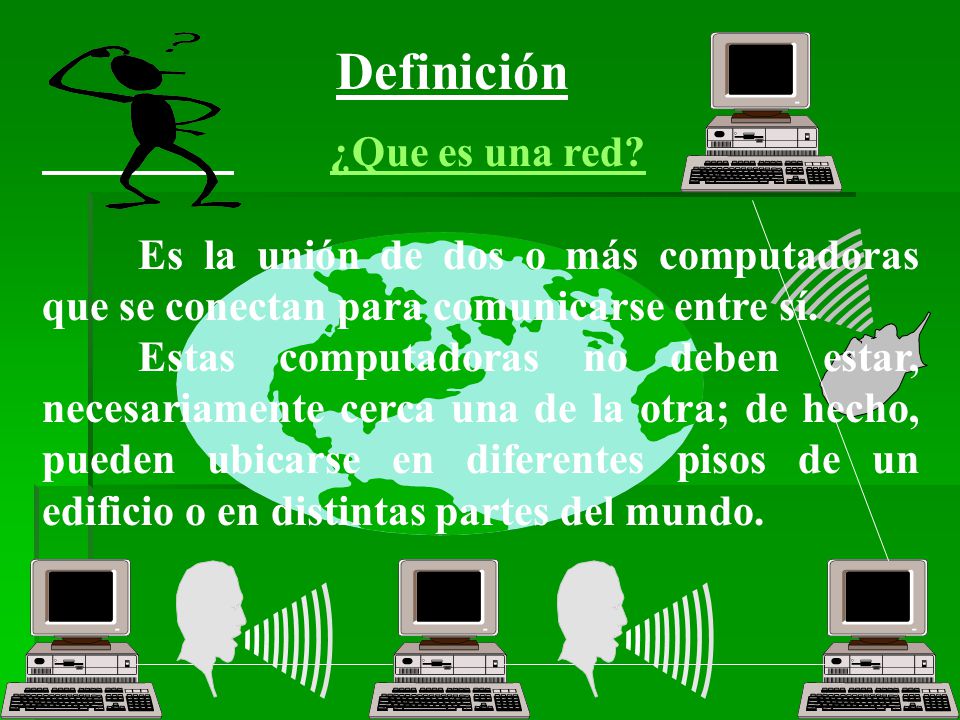 Definición

¿Que es una red?

Es la unión de dos o más computadoras que se conectan para comunicarse entre sí.

Estas computadoras no deben estar, necesariamente cerca una de la otra; de hecho, pueden ubicarse en diferentes pisos de un edificio o en distintas partes del mundo.